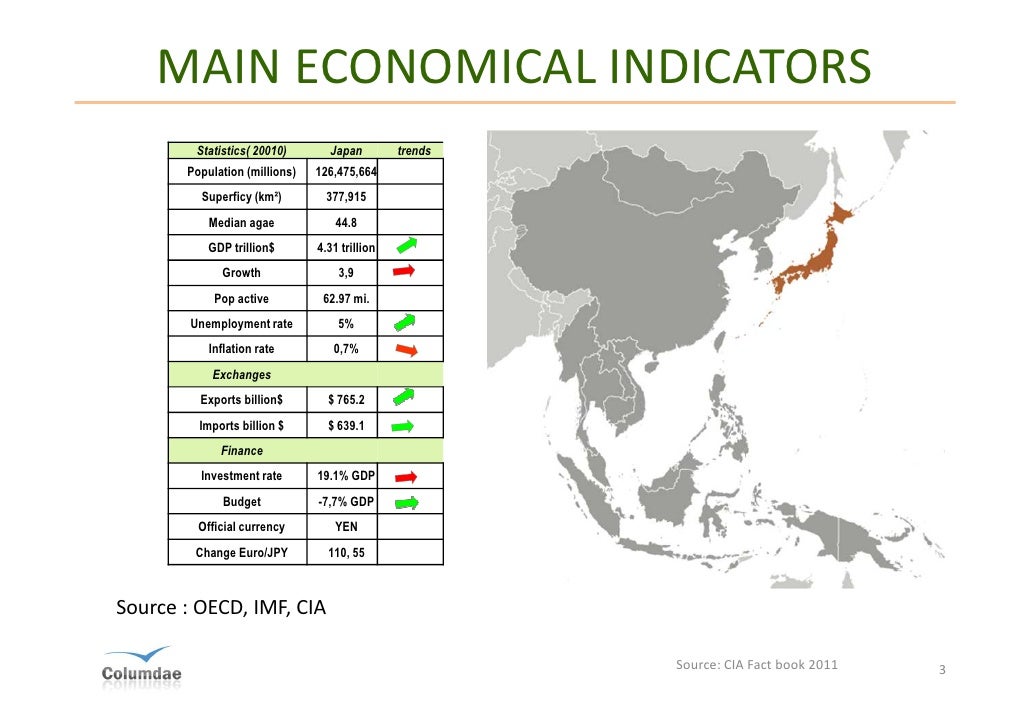 MAIN ECONOMICAL INDICATORS

| Statistics( 20010) | Japan | trends |
|---|---|---|
| Population (millions) | 126,475,664 | |
| Superficy (km²) | 377,915 | |
| Median agae | 44.8 | |
| GDP trillion$ | 4.31 trillion | |
| Growth | 3,9 | |
| Pop active | 62.97 mi. | |
| Unemployment rate | 5% | |
| Inflation rate | 0,7% | |
| Exchanges | | |
| Exports billion$ | $ 765.2 | |
| Imports billion $ | $ 639.1 | |
| Finance | | |
| Investment rate | 19.1% GDP | |
| Budget | -7,7% GDP | |
| Official currency | YEN | |
| Change Euro/JPY | 110, 55 | |

Source : OECD, IMF, CIA

Columdae

Source: CIA Fact book 2011

3